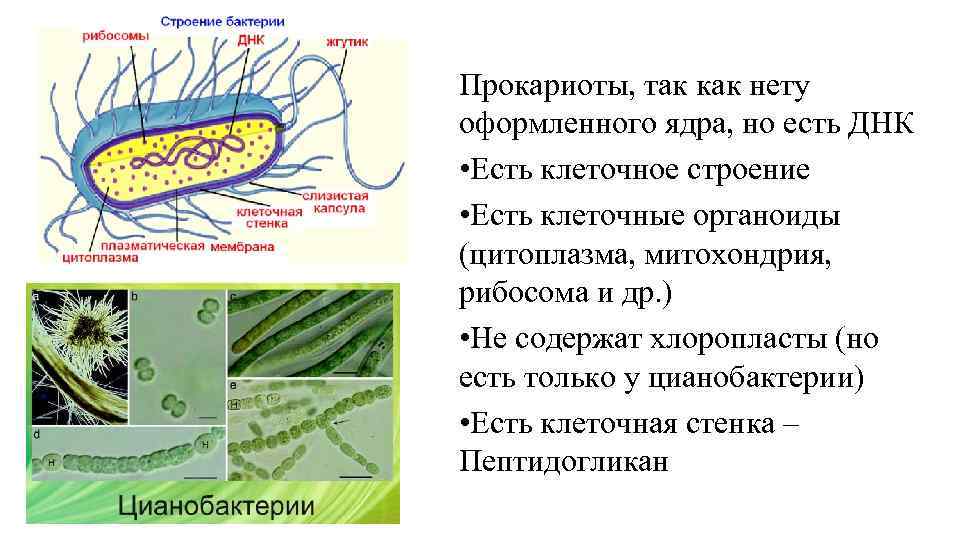 Строение бактерии
рибосомы
ДНК
жгутик
слизистая капсула
клеточная стенка
плазматическая мембрана
цитоплазма

a
b
c
d
e
H
H
H
H

Цианобактерии

Прокариоты, так как нету оформленного ядра, но есть ДНК

•Есть клеточное строение

•Есть клеточные органоиды (цитоплазма, митохондрия, рибосома и др.)

•Не содержат хлоропласты (но есть только у цианобактерии)

•Есть клеточная стенка – Пептидогликан